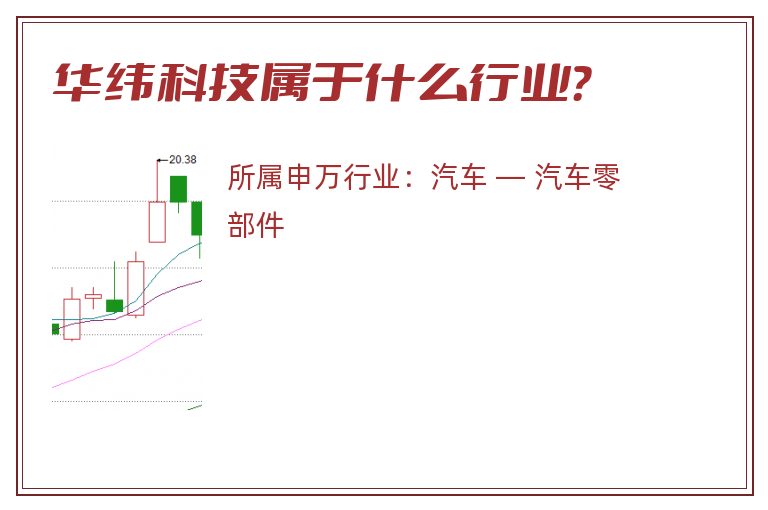 华纬科技属于什么行业?

20.38

所属申万行业：汽车 — 汽车零部件